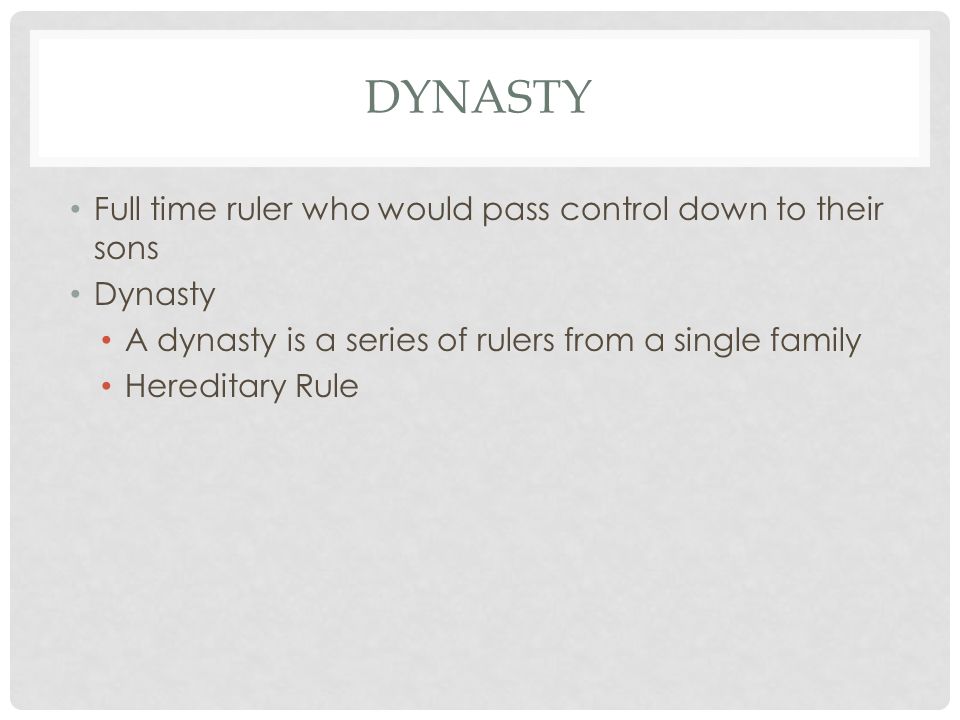 DYNASTY

• Full time ruler who would pass control down to their sons
• Dynasty
  • A dynasty is a series of rulers from a single family
  • Hereditary Rule